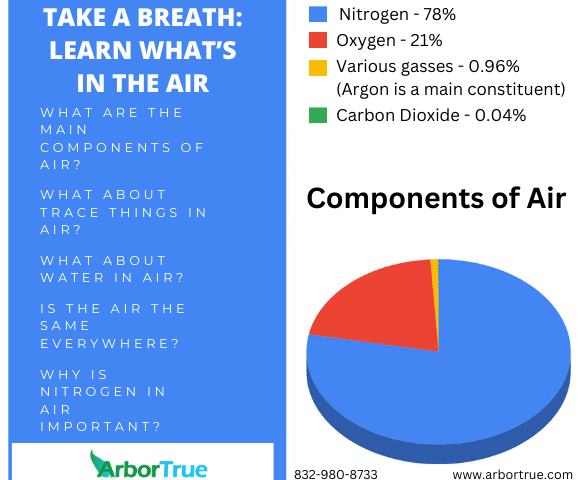 TAKE A BREATH: LEARN WHAT'S IN THE AIR

WHAT ARE THE MAIN COMPONENTS OF AIR?

WHAT ABOUT TRACE THINGS IN AIR?

WHAT ABOUT WATER IN AIR?

IS THE AIR THE SAME EVERYWHERE?

WHY IS NITROGEN IN AIR IMPORTANT?

ArborTrue

Nitrogen - 78%
Oxygen - 21%
Various gasses - 0.96% (Argon is a main constituent)
Carbon Dioxide - 0.04%

Components of Air

832-980-8733
www.arbortrue.com